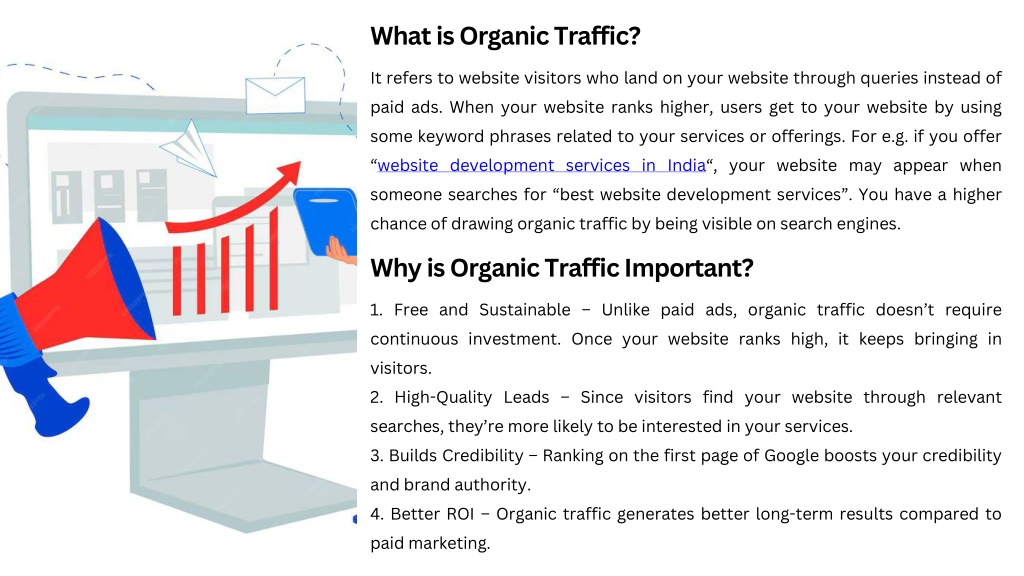 What is Organic Traffic?

It refers to website visitors who land on your website through queries instead of paid ads. When your website ranks higher, users get to your website by using some keyword phrases related to your services or offerings. For e.g. if you offer “website development services in India“, your website may appear when someone searches for “best website development services”. You have a higher chance of drawing organic traffic by being visible on search engines.

Why is Organic Traffic Important?

1. Free and Sustainable – Unlike paid ads, organic traffic doesn’t require continuous investment. Once your website ranks high, it keeps bringing in visitors.
2. High-Quality Leads – Since visitors find your website through relevant searches, they’re more likely to be interested in your services.
3. Builds Credibility – Ranking on the first page of Google boosts your credibility and brand authority.
4. Better ROI – Organic traffic generates better long-term results compared to paid marketing.